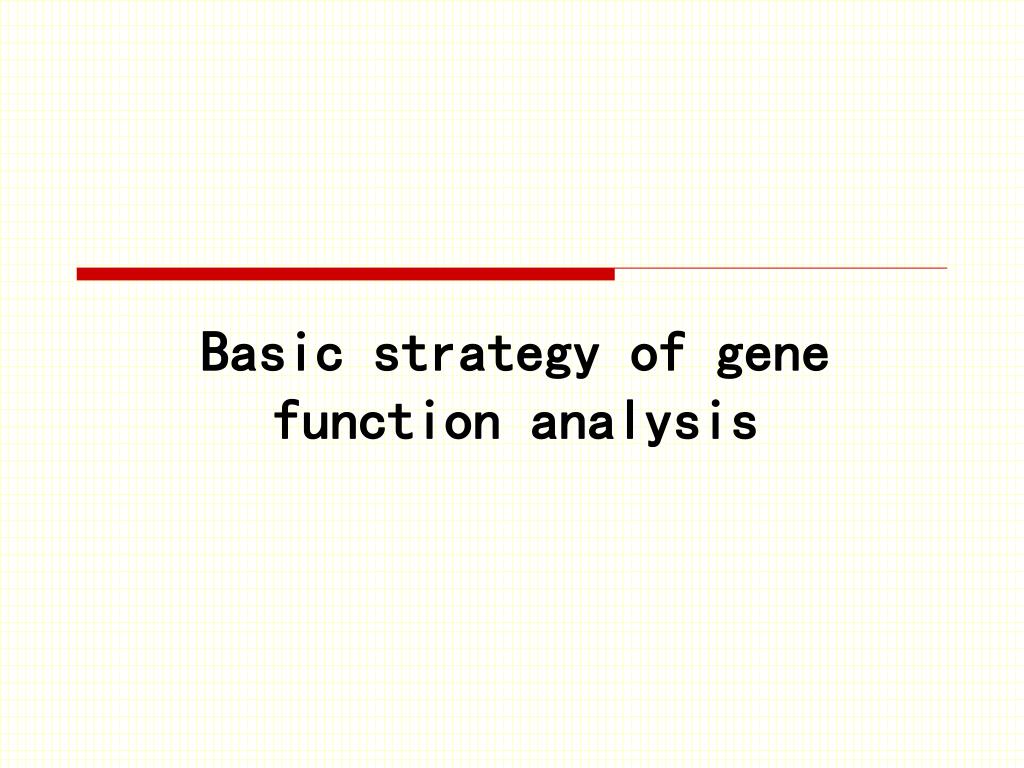 Basic strategy of gene function analysis